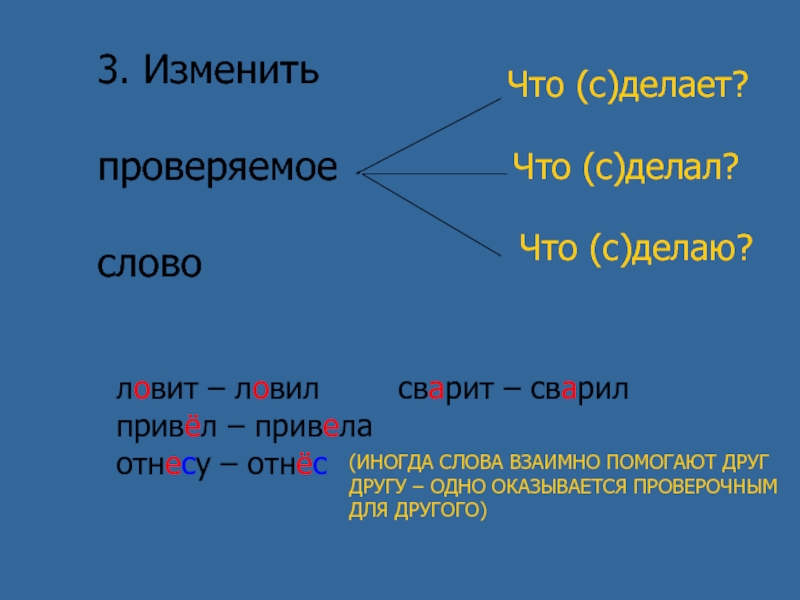 3. Изменить

проверяемое

слово

Что (с)делает?

Что (с)делал?

Что (с)делаю?

ловит – ловил сварит – сварил
привёл – привела
отнесу – отнёс

(ИНОГДА СЛОВА ВЗАИМНО ПОМОГАЮТ ДРУГ ДРУГУ – ОДНО ОКАЗЫВАЕТСЯ ПРОВЕРОЧНЫМ ДЛЯ ДРУГОГО)